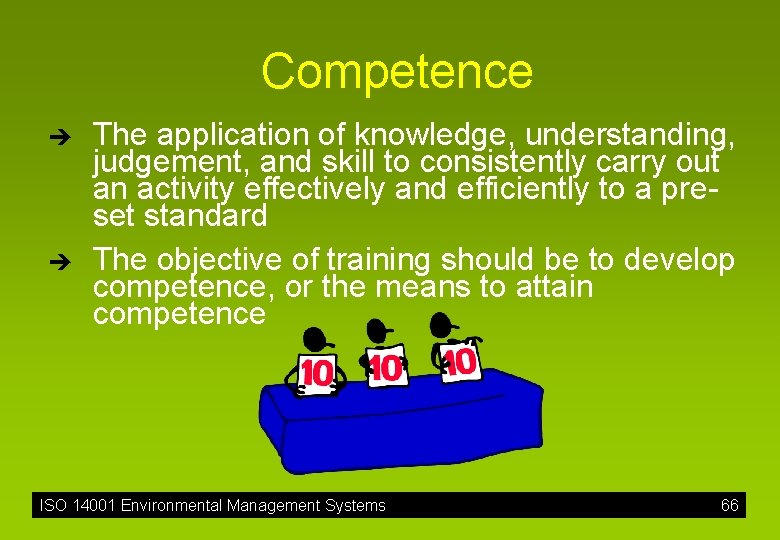 Competence

➔ The application of knowledge, understanding, judgement, and skill to consistently carry out an activity effectively and efficiently to a pre-set standard

➔ The objective of training should be to develop competence, or the means to attain competence

10 10 10

ISO 14001 Environmental Management Systems 66